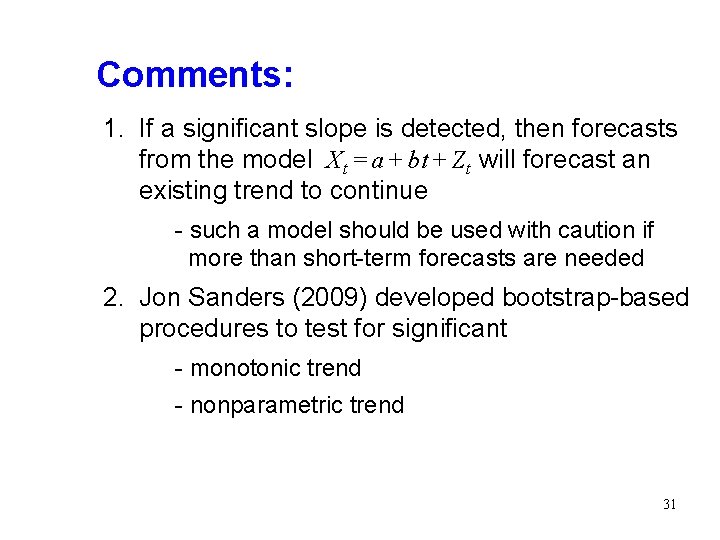 Comments:

1. If a significant slope is detected, then forecasts from the model $X_t = a + bt + Z_t$ will forecast an existing trend to continue

- such a model should be used with caution if more than short-term forecasts are needed

2. Jon Sanders (2009) developed bootstrap-based procedures to test for significant

- monotonic trend

- nonparametric trend

31